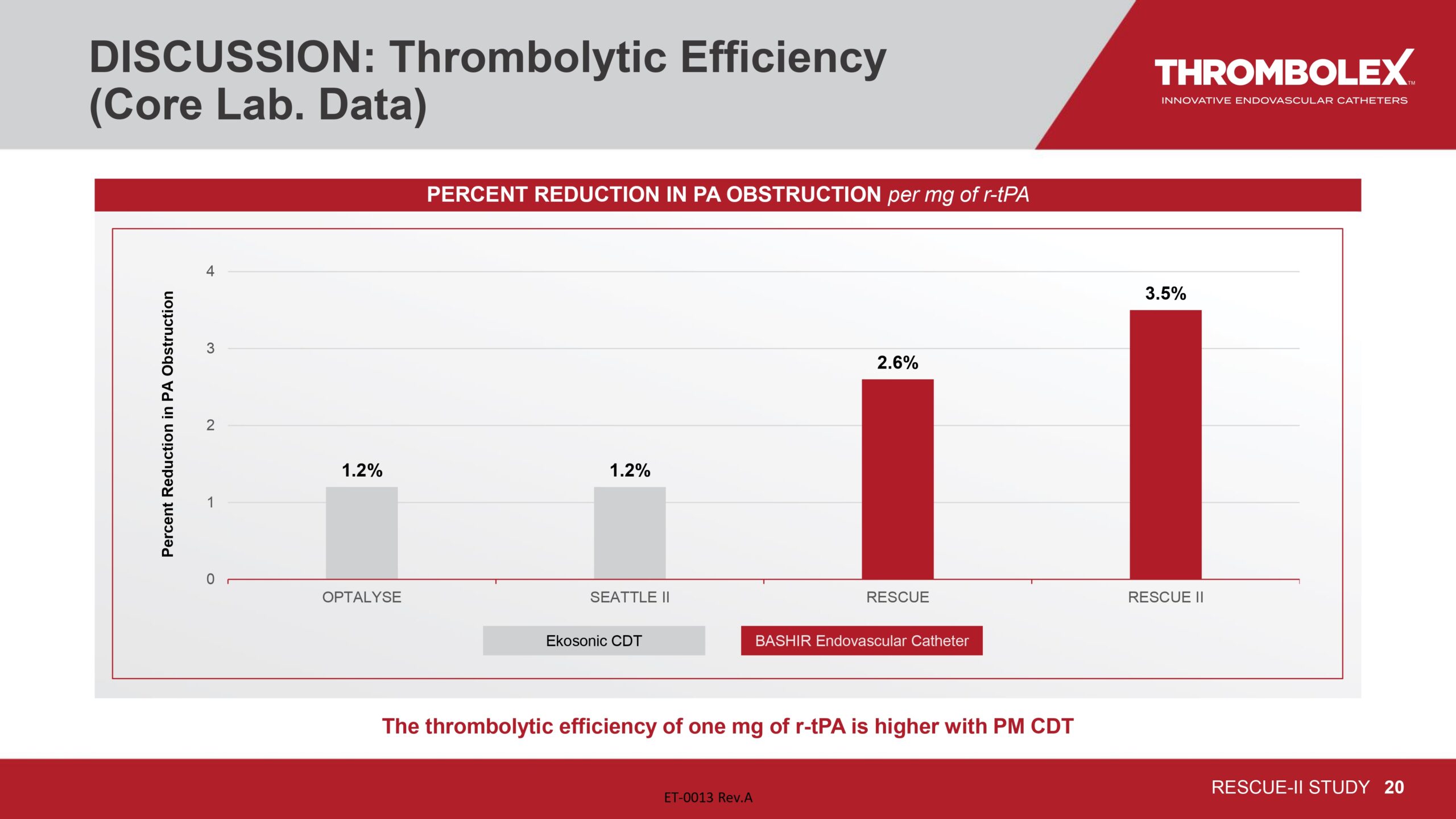 DISCUSSION: Thrombolytic Efficiency (Core Lab. Data)

THROMBOLEX™
INNOVATIVE ENDOVASCULAR CATHETERS

PERCENT REDUCTION IN PA OBSTRUCTION per mg of r-tPA

Percent Reduction in PA Obstruction

4
3
2
1
0

1.2%
1.2%
2.6%
3.5%

OPTALYSE
SEATTLE II
RESCUE
RESCUE II

Ekosonic CDT
BASHIR Endovascular Catheter

The thrombolytic efficiency of one mg of r-tPA is higher with PM CDT

ET-0013 Rev.A

RESCUE-II STUDY 20